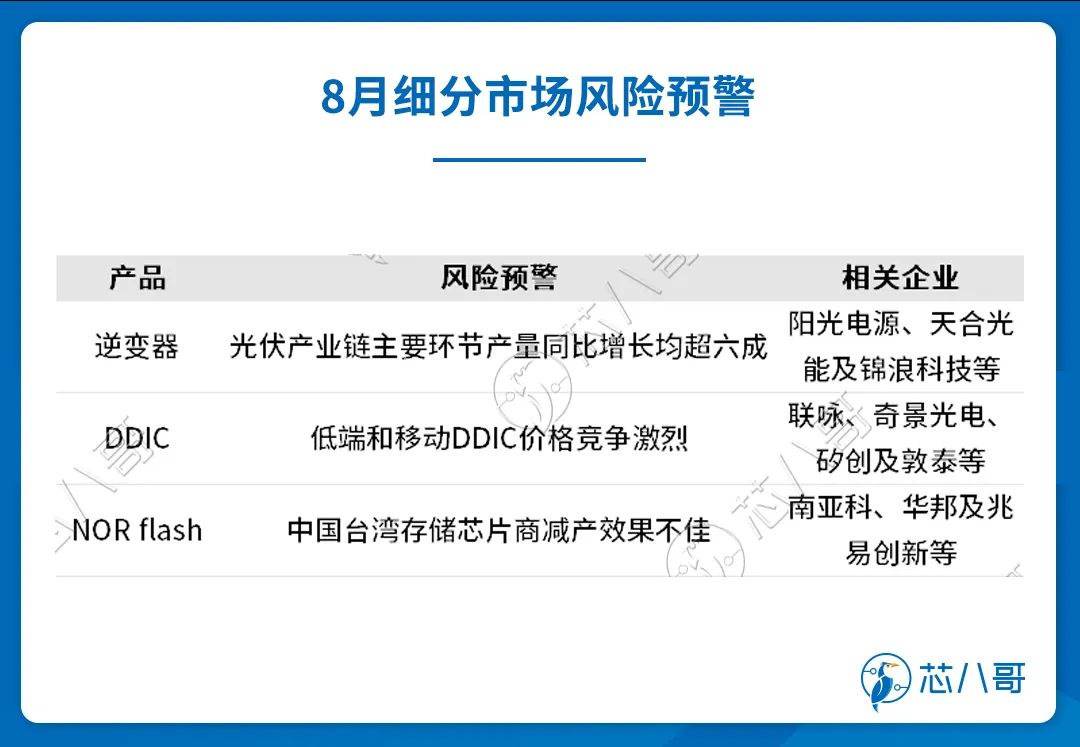 8月细分市场风险预警

| 产品 | 风险预警 | 相关企业 |
|---|---|---|
| 逆变器 | 光伏产业链主要环节产量同比增长均超六成 | 阳光电源、天合光能及锦浪科技等 |
| DDIC | 低端和移动DDIC价格竞争激烈 | 联咏、奇景光电、矽创及敦泰等 |
| NOR flash | 中国台湾存储芯片商减产效果不佳 | 南亚科、华邦及兆易创新等 |

芯八哥